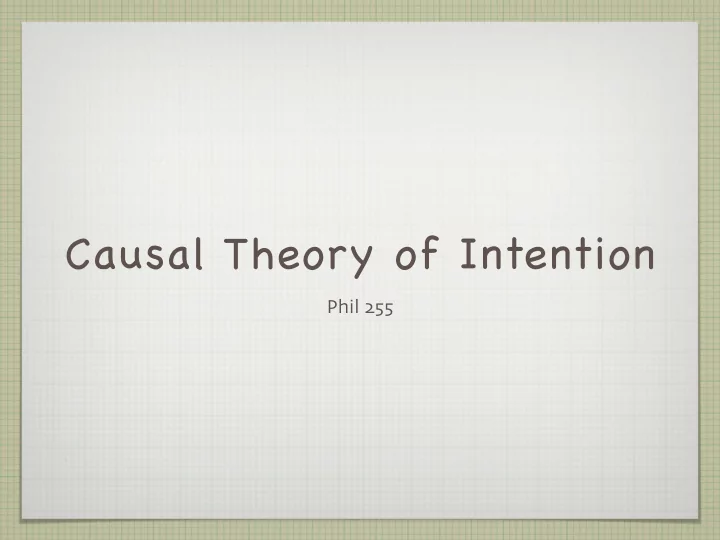 Causal Theory of Intention

Phil 255